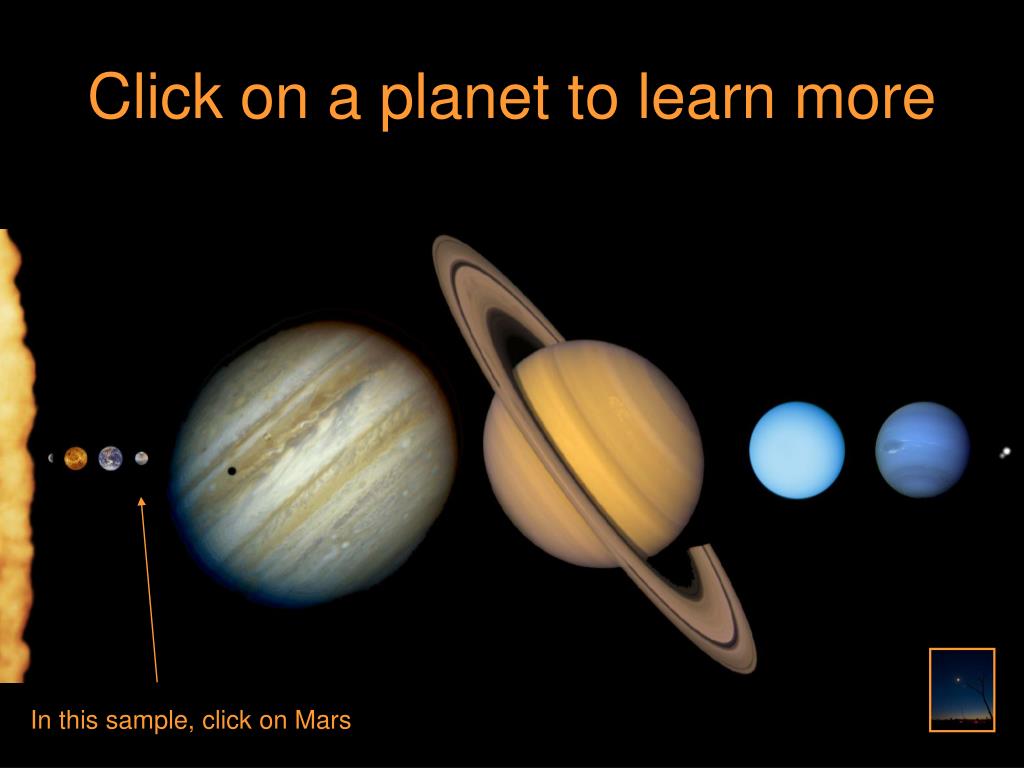 Click on a planet to learn more

In this sample, click on Mars